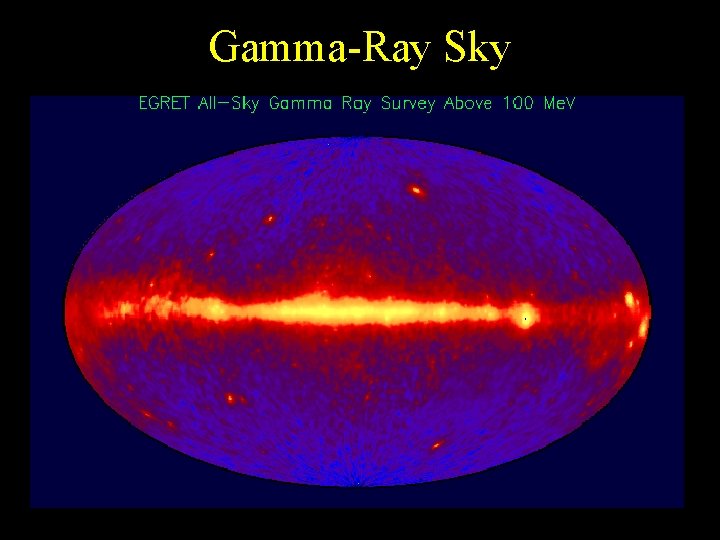 Gamma-Ray Sky

EGRET All-Sky Gamma Ray Survey Above 100 MeV